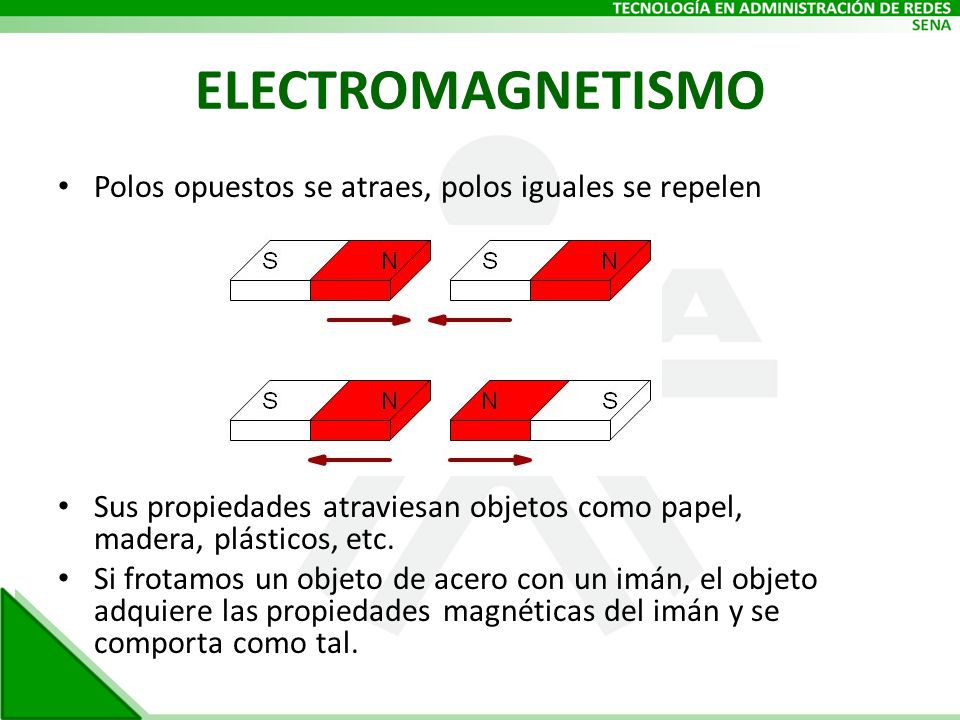 TECNOLOGÍA EN ADMINISTRACIÓN DE REDES
SENA

ELECTROMAGNETISMO

• Polos opuestos se atraes, polos iguales se repelen

S N S N

S N N S

• Sus propiedades atraviesan objetos como papel, madera, plásticos, etc.
• Si frotamos un objeto de acero con un imán, el objeto adquiere las propiedades magnéticas del imán y se comporta como tal.